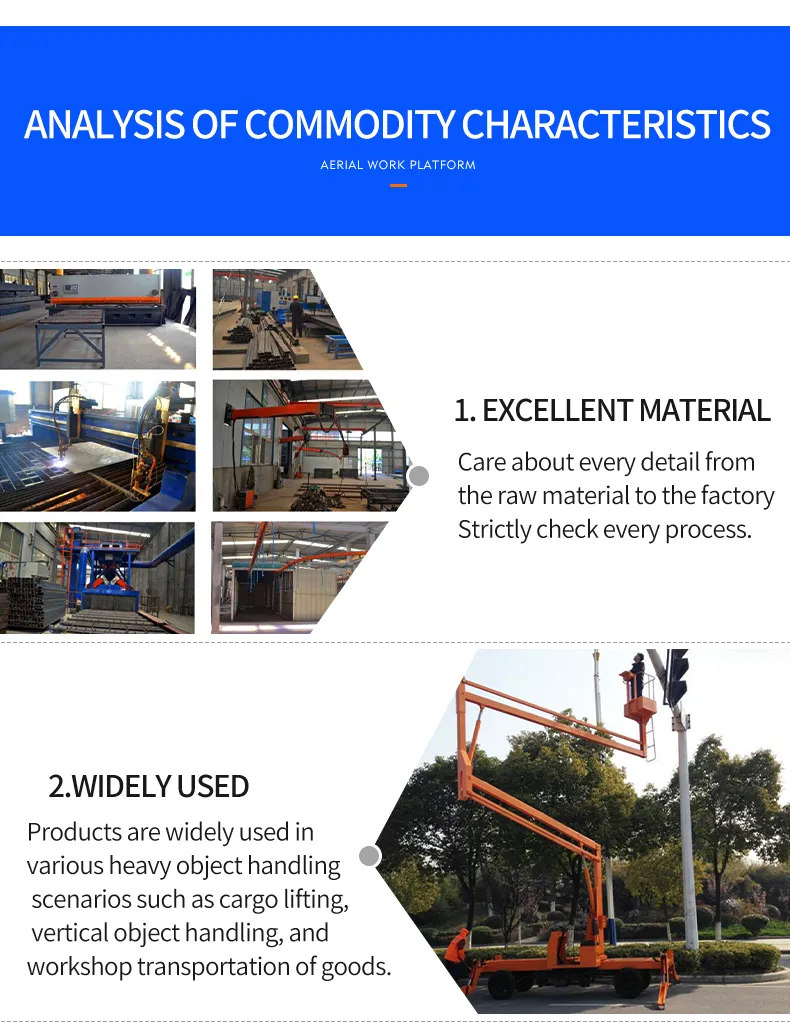 ANALYSIS OF COMMODITY CHARACTERISTICS

AERIAL WORK PLATFORM

1. EXCELLENT MATERIAL

Care about every detail from the raw material to the factory Strictly check every process.

2.WIDELY USED

Products are widely used in various heavy object handling scenarios such as cargo lifting, vertical object handling, and workshop transportation of goods.